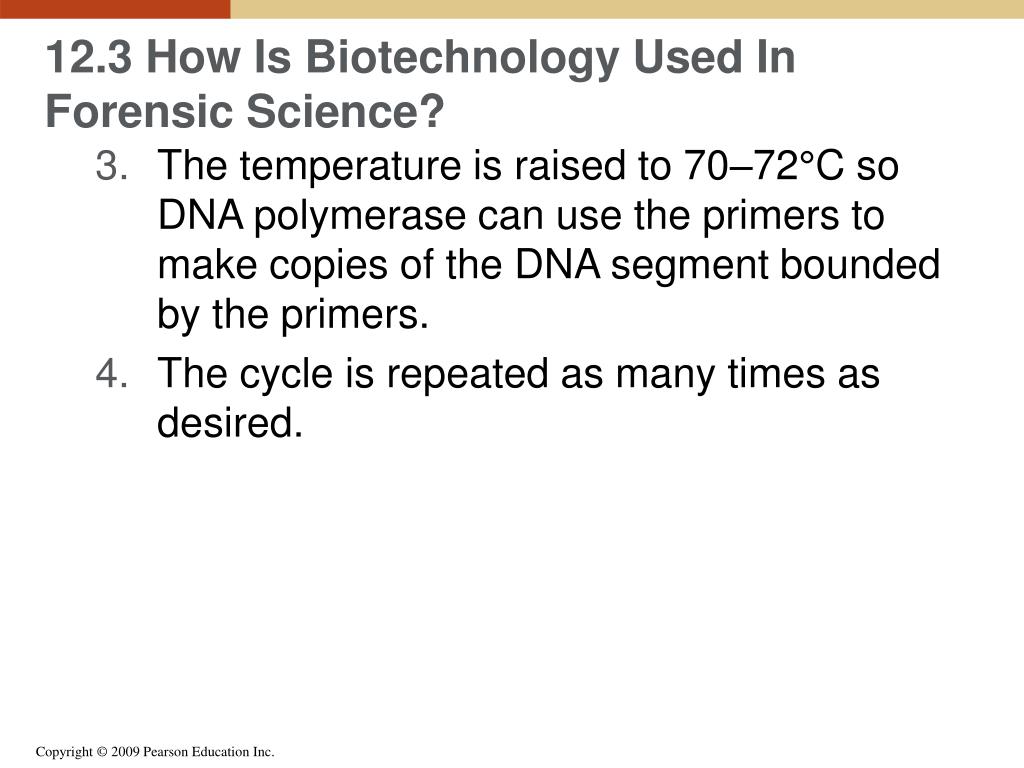 12.3 How Is Biotechnology Used In Forensic Science?

3. The temperature is raised to 70–72°C so DNA polymerase can use the primers to make copies of the DNA segment bounded by the primers.

4. The cycle is repeated as many times as desired.

Copyright © 2009 Pearson Education Inc.